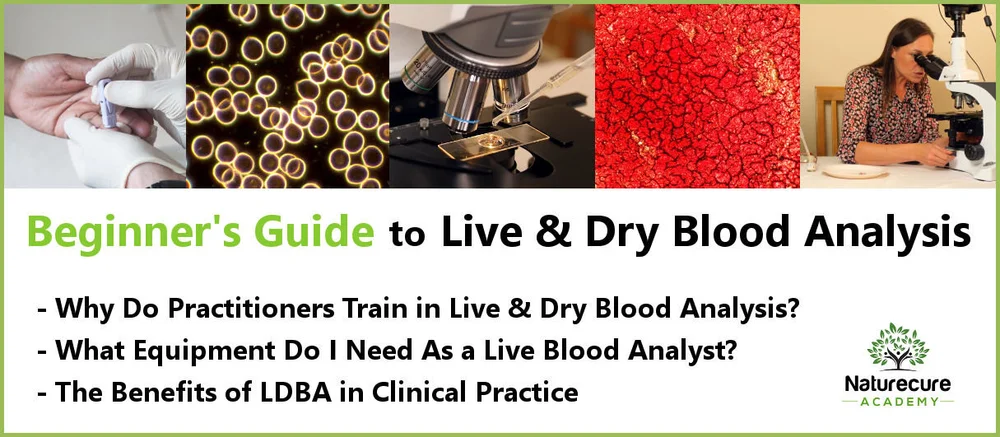 Beginner's Guide to Live & Dry Blood Analysis

- Why Do Practitioners Train in Live & Dry Blood Analysis?
- What Equipment Do I Need As a Live Blood Analyst?
- The Benefits of LDBA in Clinical Practice

Naturecure
ACADEMY